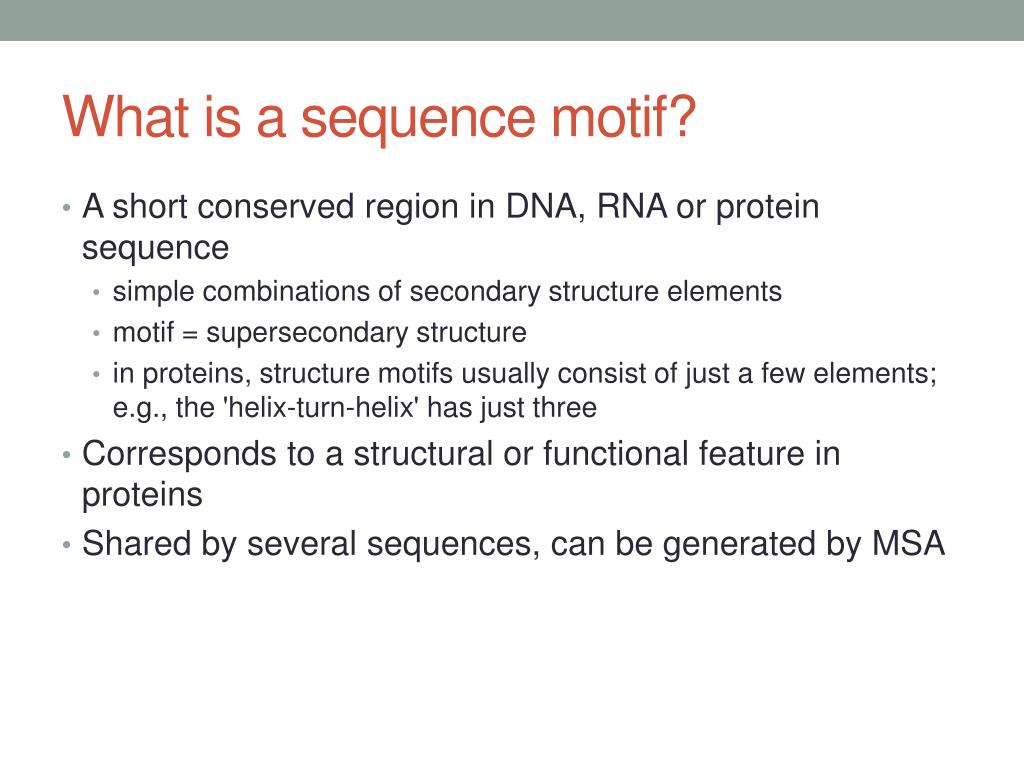 What is a sequence motif?

• A short conserved region in DNA, RNA or protein sequence
 • simple combinations of secondary structure elements
 • motif = supersecondary structure
 • in proteins, structure motifs usually consist of just a few elements; e.g., the 'helix-turn-helix' has just three
• Corresponds to a structural or functional feature in proteins
• Shared by several sequences, can be generated by MSA